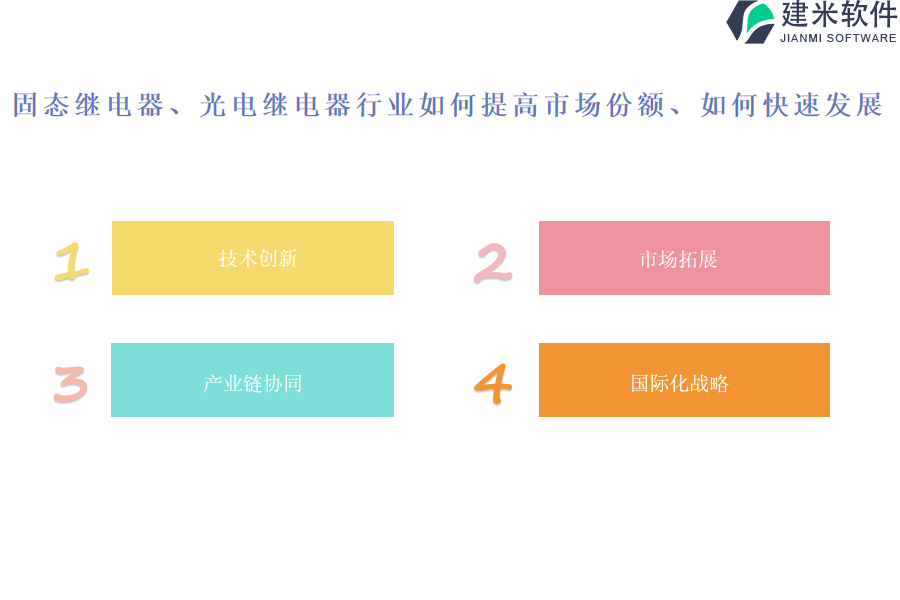 建米软件
JIANMI SOFTWARE

固态继电器、光电继电器行业如何提高市场份额、如何快速发展

1 技术创新

2 市场拓展

3 产业链协同

4 国际化战略